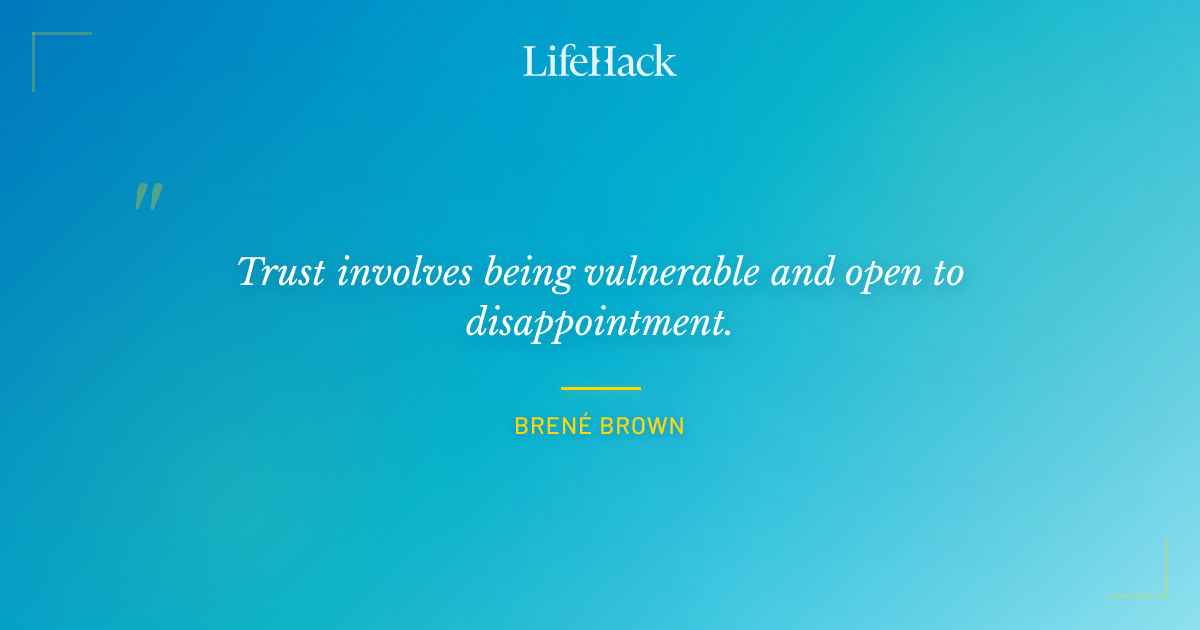 LifeHack

"

Trust involves being vulnerable and open to disappointment.

BRENÉ BROWN